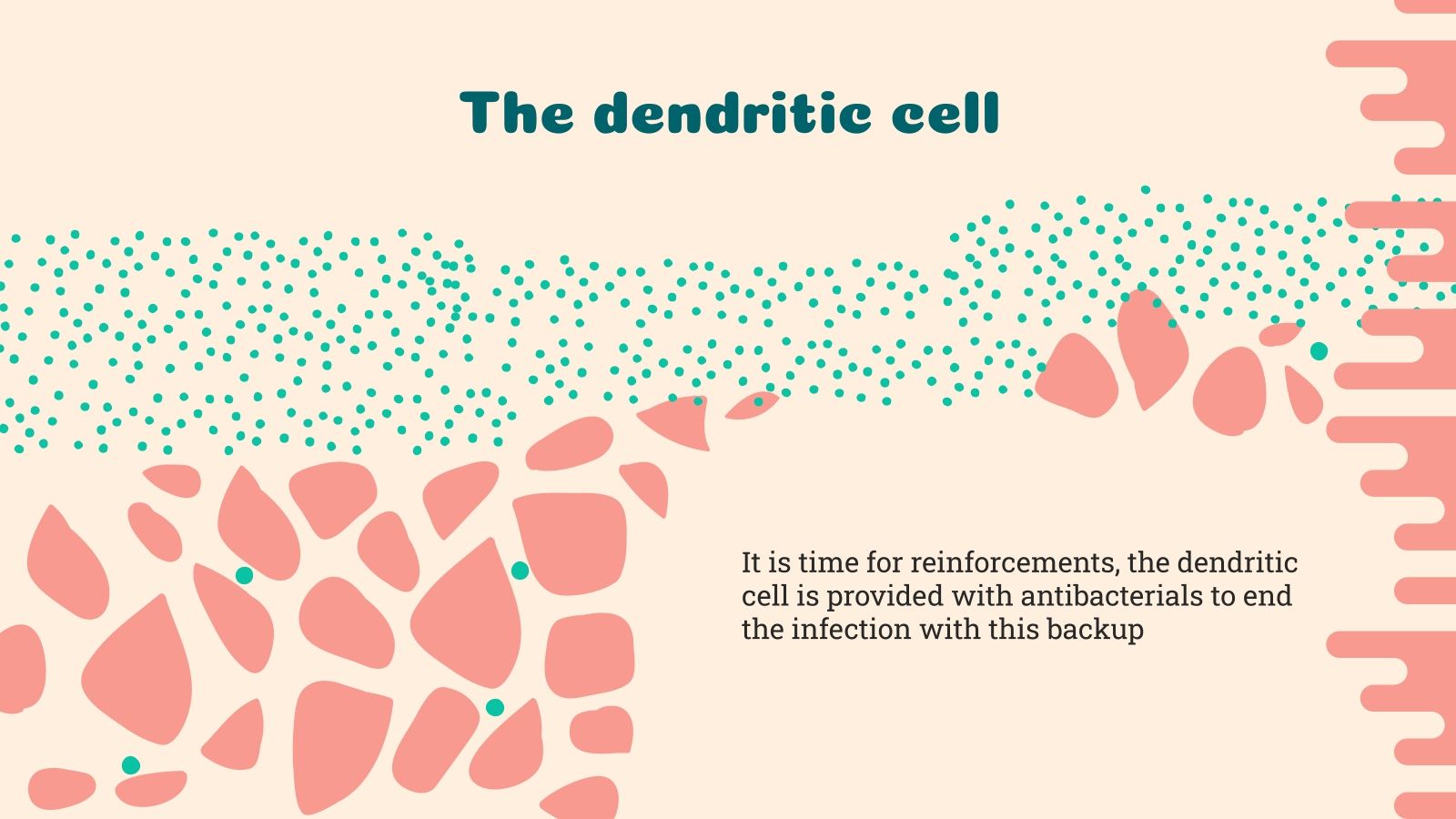 The dendritic cell

It is time for reinforcements, the dendritic cell is provided with antibacterials to end the infection with this backup